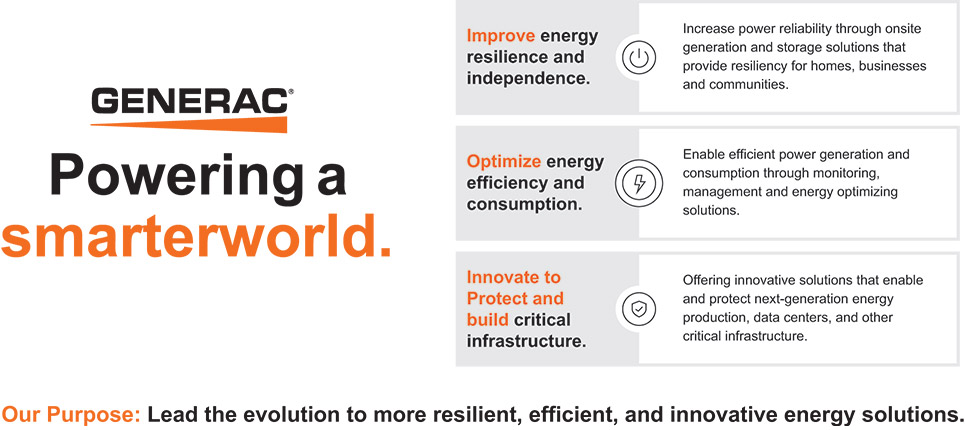 GENERAC®

Powering a smarterworld.

Improve energy resilience and independence.

Increase power reliability through onsite generation and storage solutions that provide resiliency for homes, businesses and communities.

Optimize energy efficiency and consumption.

Enable efficient power generation and consumption through monitoring, management and energy optimizing solutions.

Innovate to Protect and build critical infrastructure.

Offering innovative solutions that enable and protect next-generation energy production, data centers, and other critical infrastructure.

Our Purpose: Lead the evolution to more resilient, efficient, and innovative energy solutions.